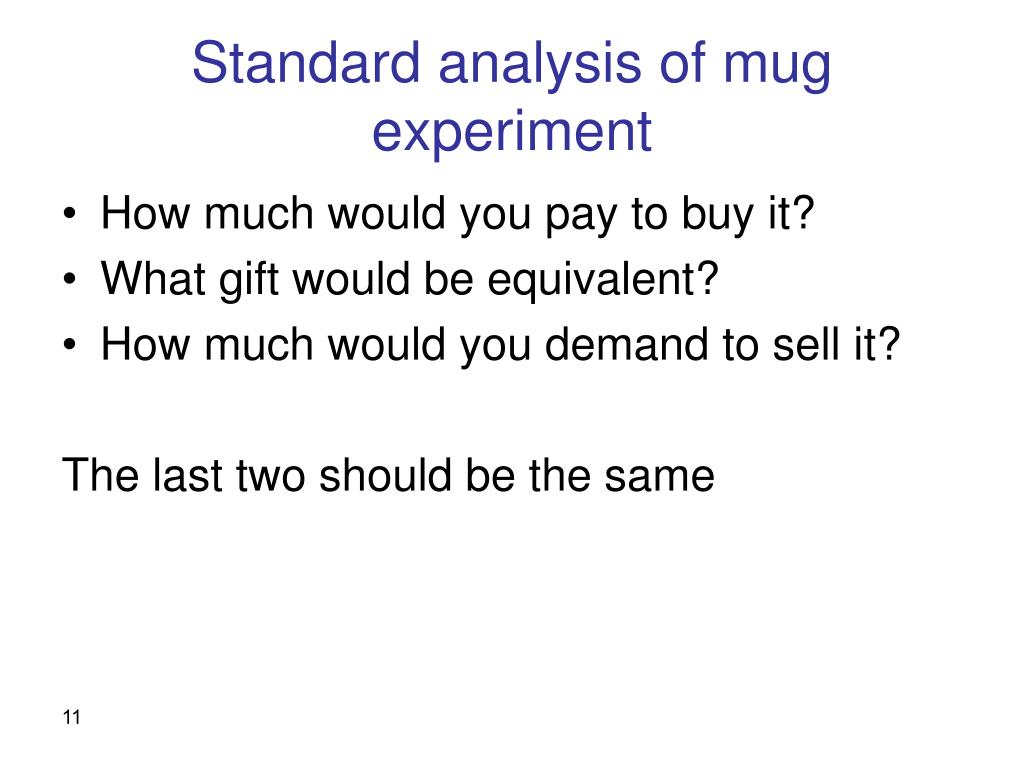 Standard analysis of mug experiment

• How much would you pay to buy it?
• What gift would be equivalent?
• How much would you demand to sell it?

The last two should be the same

11